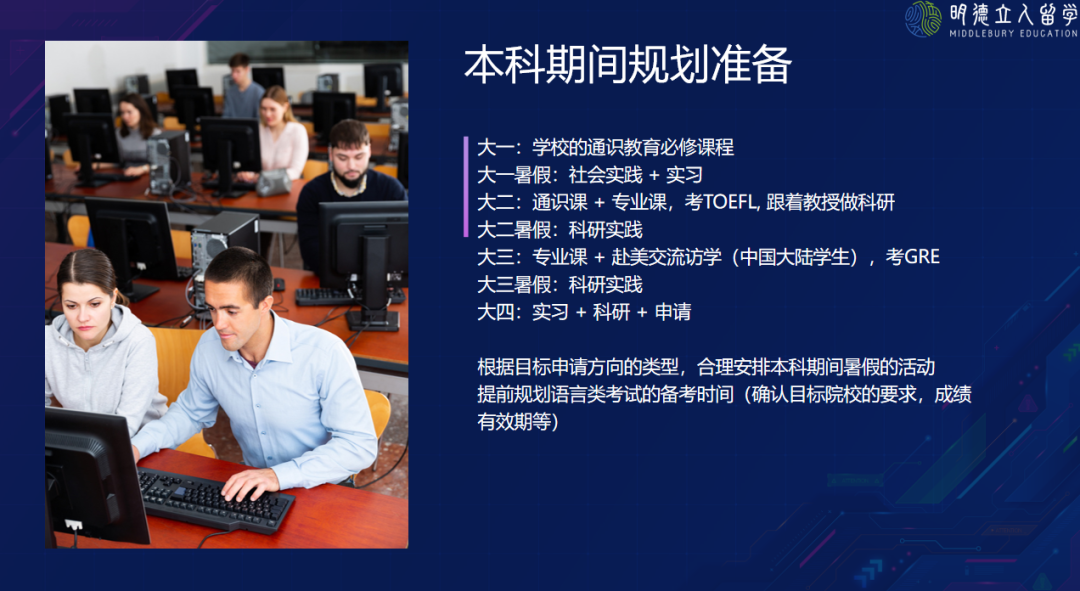 明德立人留学
MIDDLEBURY EDUCATION

本科期间规划准备

大一：学校的通识教育必修课程
大一暑假：社会实践 + 实习
大二：通识课 + 专业课，考TOEFL, 跟着教授做科研
大二暑假：科研实践
大三：专业课 + 赴美交流访学（中国大陆学生），考GRE
大三暑假：科研实践
大四：实习 + 科研 + 申请

根据目标申请方向的类型，合理安排本科期间暑假的活动
提前规划语言类考试的备考时间（确认目标院校的要求，成绩有效期等）